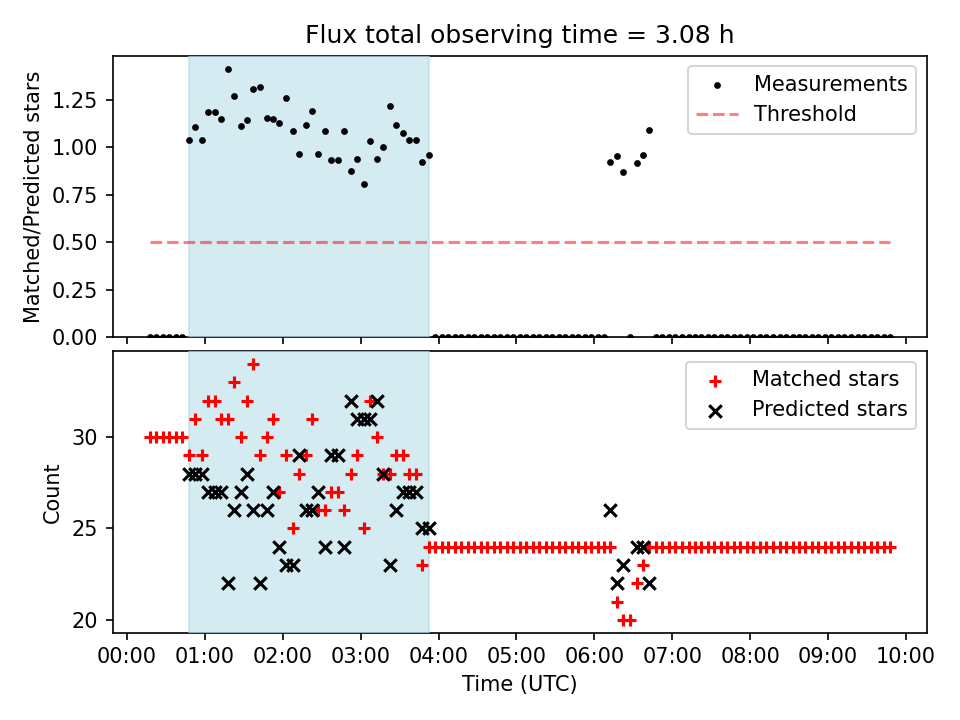 Flux total observing time = 3.08 h

Matched/Predicted stars

1.25
1.00
0.75
0.50
0.25
0.00

Measurements
Threshold

Count

30
25
20

Matched stars
Predicted stars

00:00 01:00 02:00 03:00 04:00 05:00 06:00 07:00 08:00 09:00 10:00

Time (UTC)